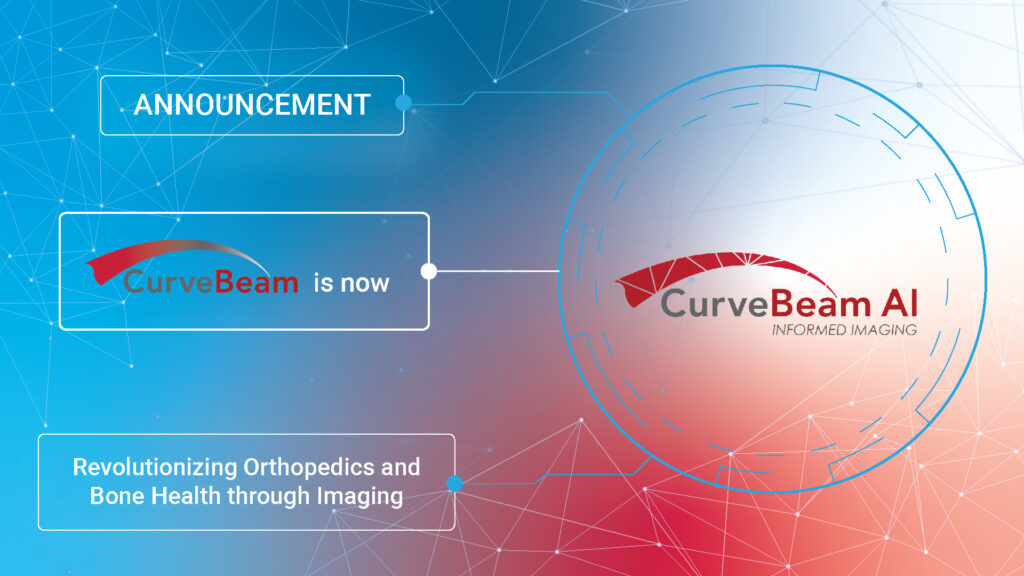 ANNOUNCEMENT

CurveBeam is now

CurveBeam AI
INFORMED IMAGING

Revolutionizing Orthopedics and Bone Health through Imaging